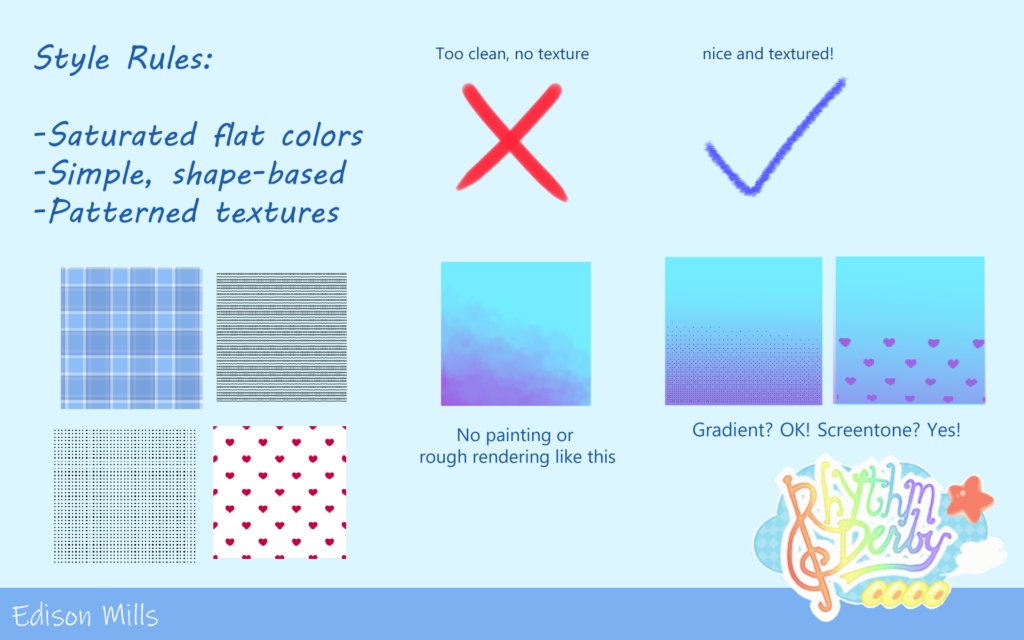 Style Rules:

-Saturated flat colors
-Simple, shape-based
-Patterned textures

Too clean, no texture

nice and textured!

No painting or rough rendering like this

Gradient? OK! Screentone? Yes!

Rhythm Derby

Edison Mills